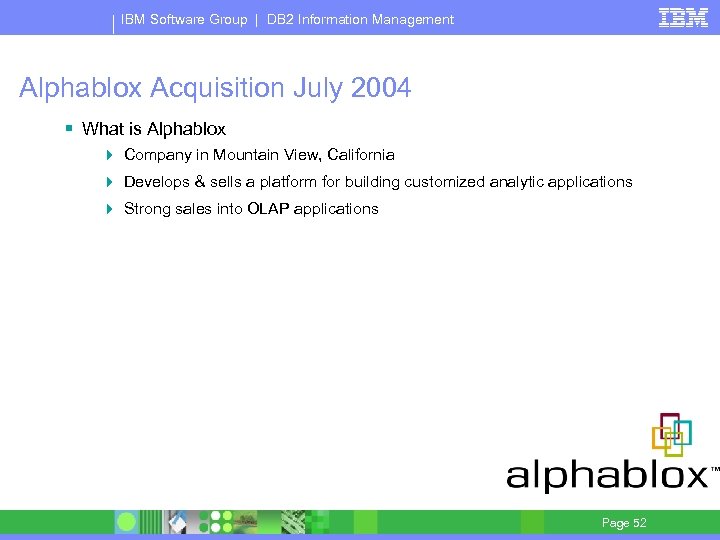 IBM Software Group | DB2 Information Management

IBM

Alphablox Acquisition July 2004

What is Alphablox

Company in Mountain View, California

Develops & sells a platform for building customized analytic applications

Strong sales into OLAP applications

alphablox™

Page 52